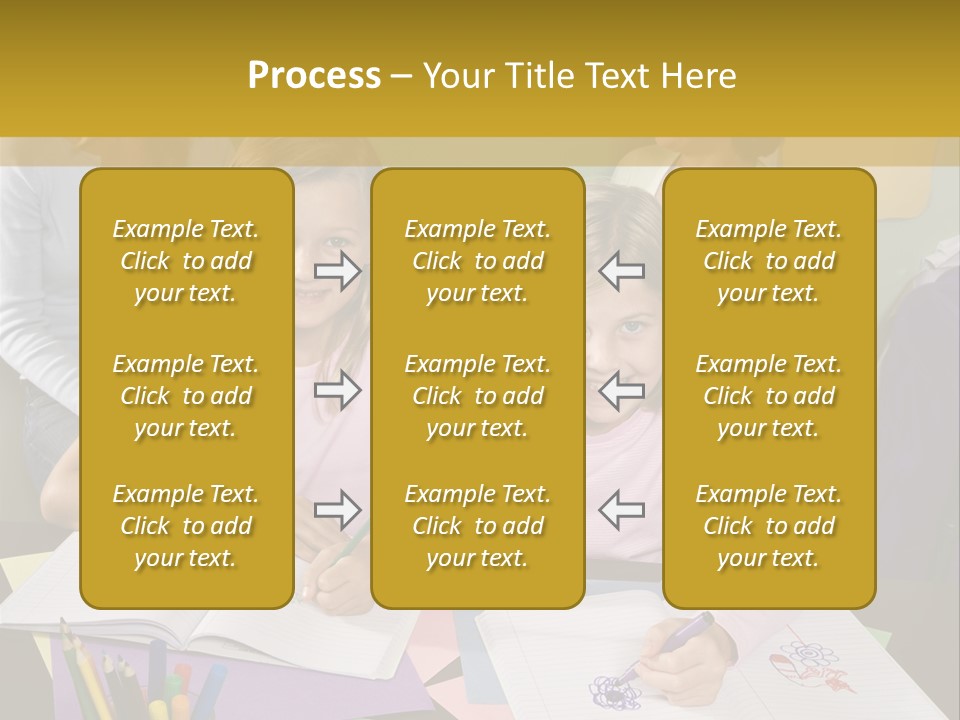 Process – Your Title Text Here

Example Text. Click to add your text.

Example Text. Click to add your text.

Example Text. Click to add your text.

Example Text. Click to add your text.

Example Text. Click to add your text.

Example Text. Click to add your text.

Example Text. Click to add your text.

Example Text. Click to add your text.

Example Text. Click to add your text.